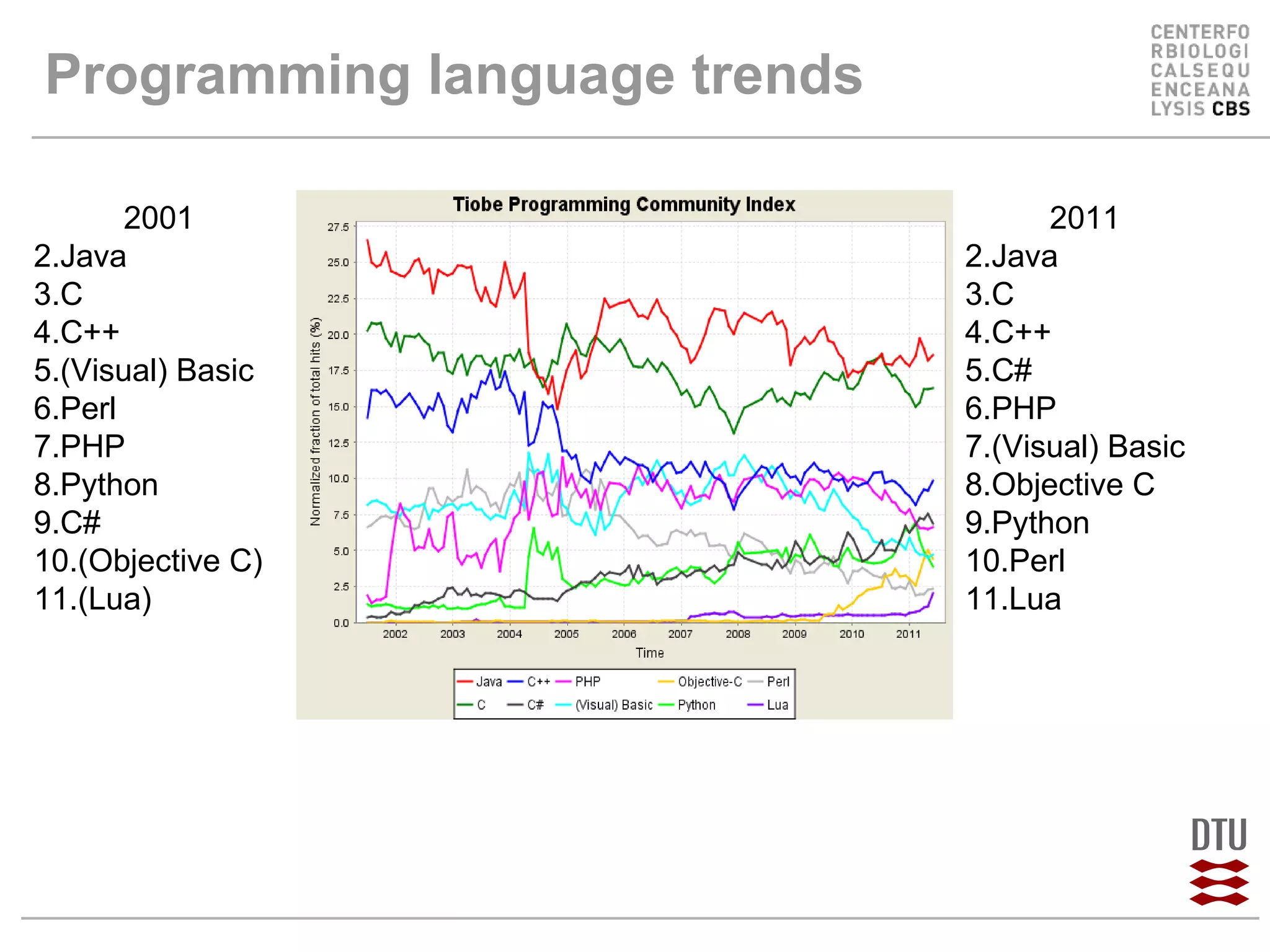 Programming language trends

CENTERFO
RBIOLOGI
CALSEQU
ENCEANA
LYSIS CBS

2001
2.Java
3.C
4.C++
5.(Visual) Basic
6.Perl
7.PHP
8.Python
9.C#
10.(Objective C)
11.(Lua)

Tiobe Programming Community Index

Normalized fraction of total hits (%)

27.5
25.0
22.5
20.0
17.5
15.0
12.5
10.0
7.5
5.0
2.5
0.0

2002 2003 2004 2005 2006 2007 2008 2009 2010 2011

Time

Java C++ PHP Objective-C Perl
C C# (Visual) Basic Python Lua

2011
2.Java
3.C
4.C++
5.C#
6.PHP
7.(Visual) Basic
8.Objective C
9.Python
10.Perl
11.Lua

DTU